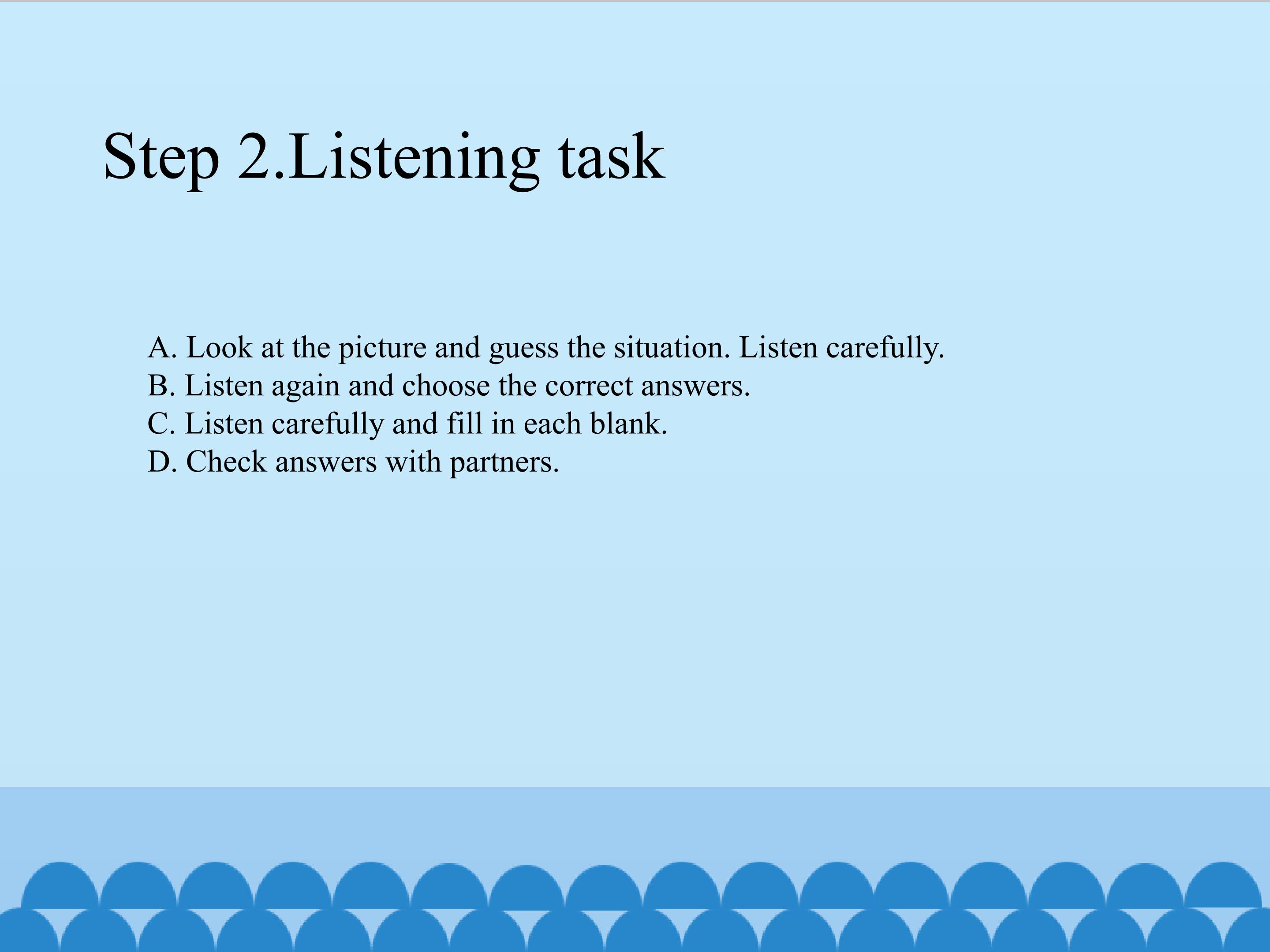 Step 2.Listening task

A. Look at the picture and guess the situation. Listen carefully.
B. Listen again and choose the correct answers.
C. Listen carefully and fill in each blank.
D. Check answers with partners.